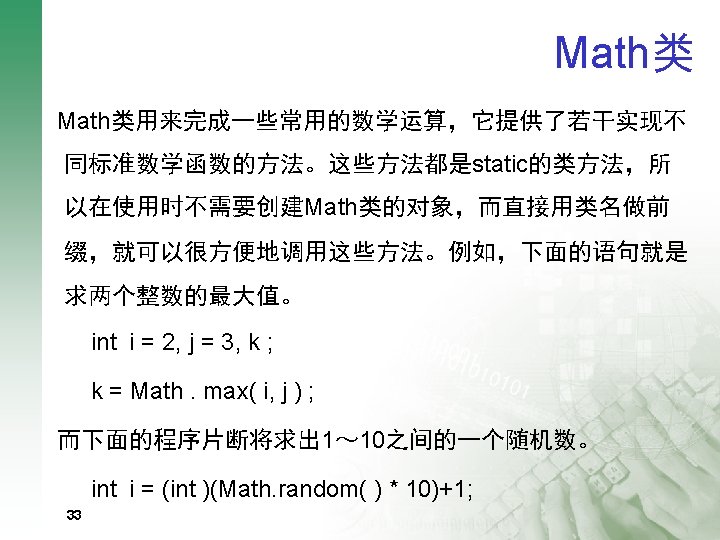 Math类

Math类用来完成一些常用的数学运算，它提供了若干实现不同标准数学函数的方法。这些方法都是static的类方法，所以在使用时不需要创建Math类的对象，而直接用类名做前缀，就可以很方便地调用这些方法。例如，下面的语句就是求两个整数的最大值。

int i = 2, j = 3, k ;

k = Math . max( i, j ) ;

而下面的程序片断将求出1～10之间的一个随机数。

int i = (int )(Math.random( ) * 10)+1;

33